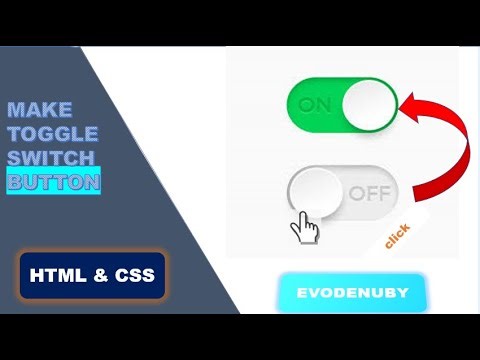 MAKE TOGGLE SWITCH BUTTON

HTML & CSS

ON

OFF

click

EVODENUBY